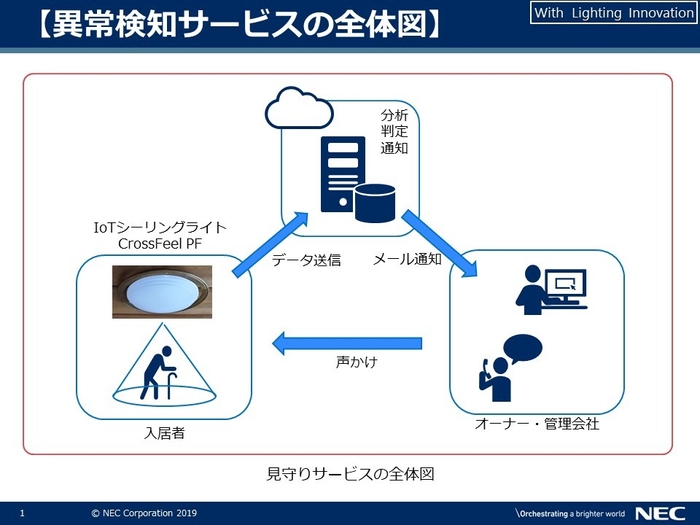 【異常検知サービスの全体図】

With Lighting Innovation

分析
判定
通知

IoTシーリングライト
CrossFeel PF

データ送信

メール通知

声かけ

入居者

オーナー・管理会社

見守りサービスの全体図

1

© NEC Corporation 2019

\Orchestrating a brighter world

NEC